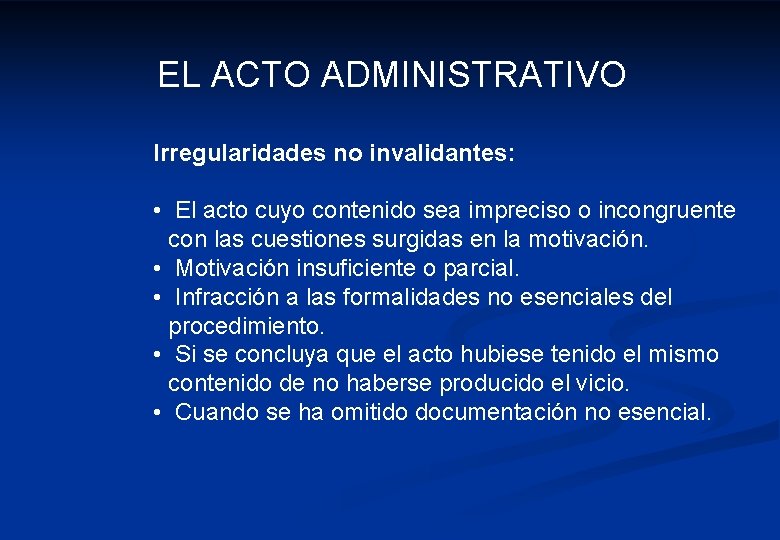 EL ACTO ADMINISTRATIVO

Irregularidades no invalidantes:

• El acto cuyo contenido sea impreciso o incongruente con las cuestiones surgidas en la motivación.
• Motivación insuficiente o parcial.
• Infracción a las formalidades no esenciales del procedimiento.
• Si se concluya que el acto hubiese tenido el mismo contenido de no haberse producido el vicio.
• Cuando se ha omitido documentación no esencial.